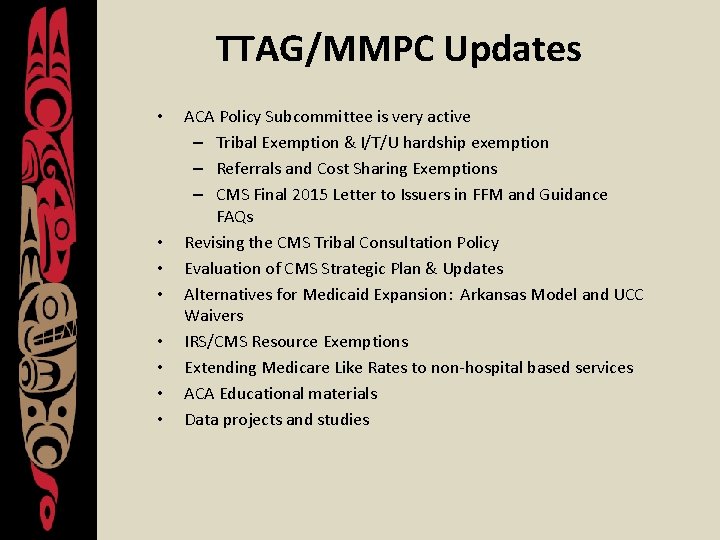 TTAG/MMPC Updates

• ACA Policy Subcommittee is very active
– Tribal Exemption & I/T/U hardship exemption
– Referrals and Cost Sharing Exemptions
– CMS Final 2015 Letter to Issuers in FFM and Guidance FAQs
• Revising the CMS Tribal Consultation Policy
• Evaluation of CMS Strategic Plan & Updates
• Alternatives for Medicaid Expansion: Arkansas Model and UCC Waivers
• IRS/CMS Resource Exemptions
• Extending Medicare Like Rates to non-hospital based services
• ACA Educational materials
• Data projects and studies